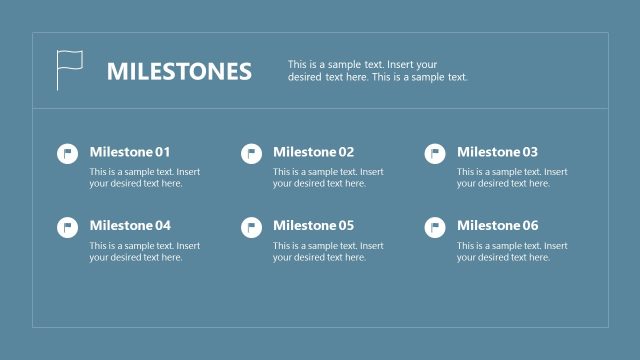 MILESTONES

This is a sample text. Insert your desired text here. This is a sample text.

Milestone 01

This is a sample text. Insert your desired text here.

Milestone 02

This is a sample text. Insert your desired text here.

Milestone 03

This is a sample text. Insert your desired text here.

Milestone 04

This is a sample text. Insert your desired text here.

Milestone 05

This is a sample text. Insert your desired text here.

Milestone 06

This is a sample text. Insert your desired text here.